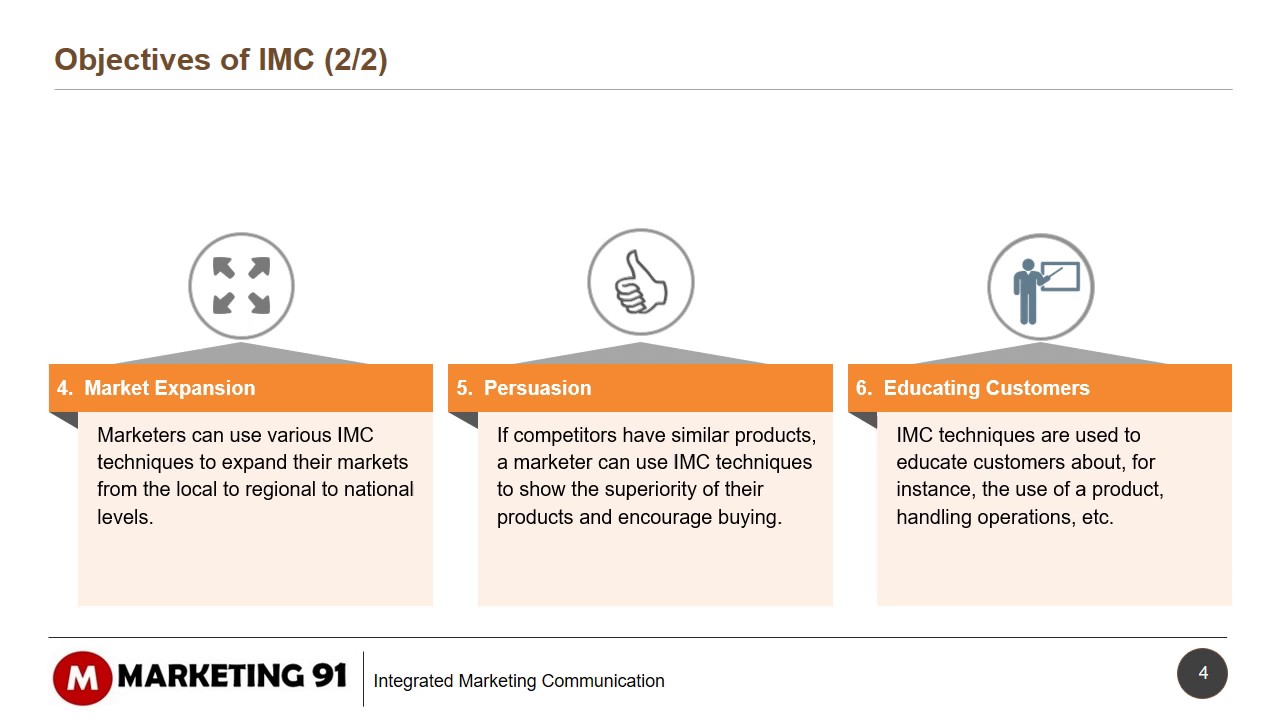 Objectives of IMC (2/2)

4. Market Expansion

Marketers can use various IMC techniques to expand their markets from the local to regional to national levels.

5. Persuasion

If competitors have similar products, a marketer can use IMC techniques to show the superiority of their products and encourage buying.

6. Educating Customers

IMC techniques are used to educate customers about, for instance, the use of a product, handling operations, etc.

M MARKETING 91

Integrated Marketing Communication

4